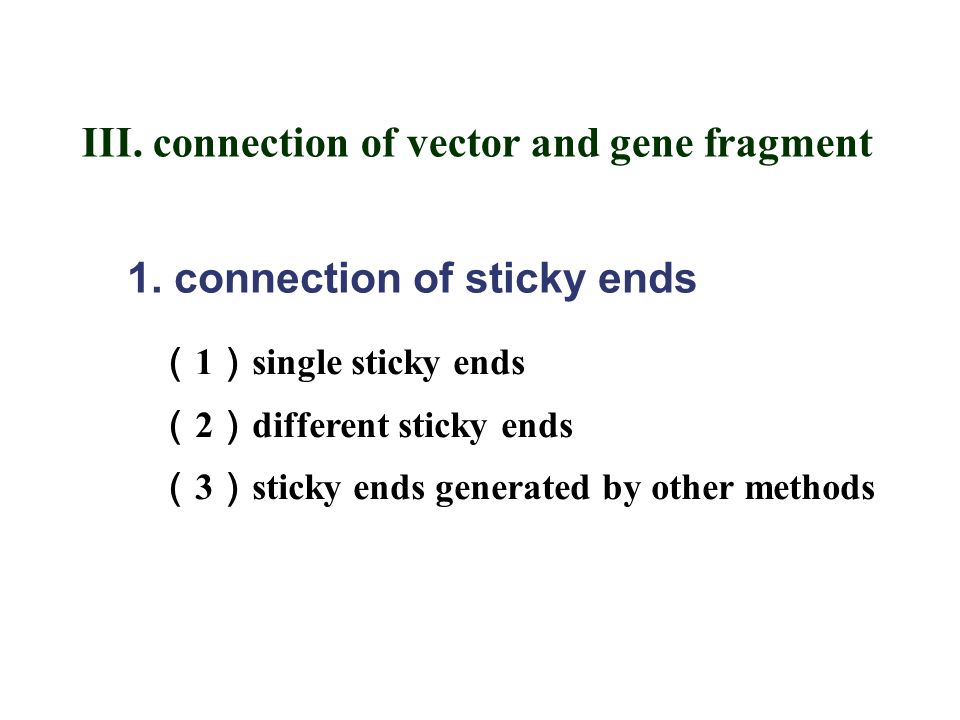 III. connection of vector and gene fragment

1. connection of sticky ends

（1）single sticky ends

（2）different sticky ends

（3）sticky ends generated by other methods